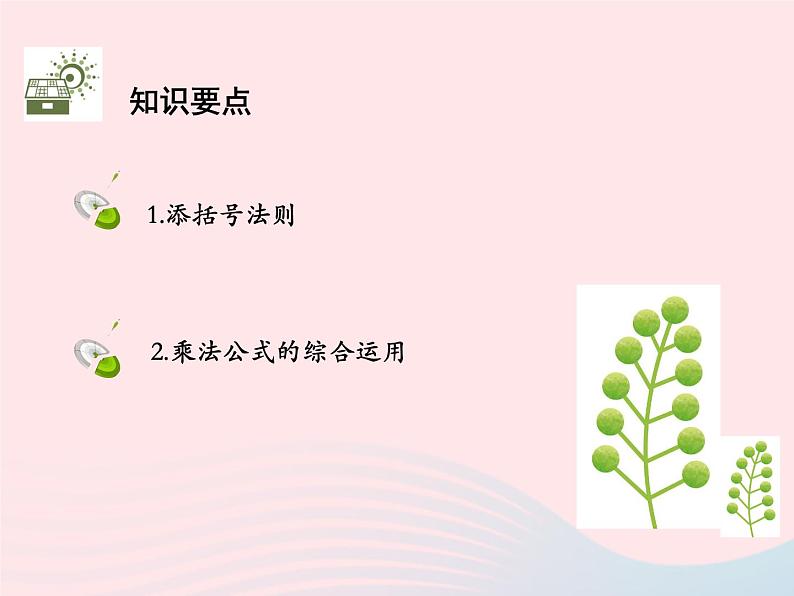 知识要点

1.添括号法则

2.乘法公式的综合运用